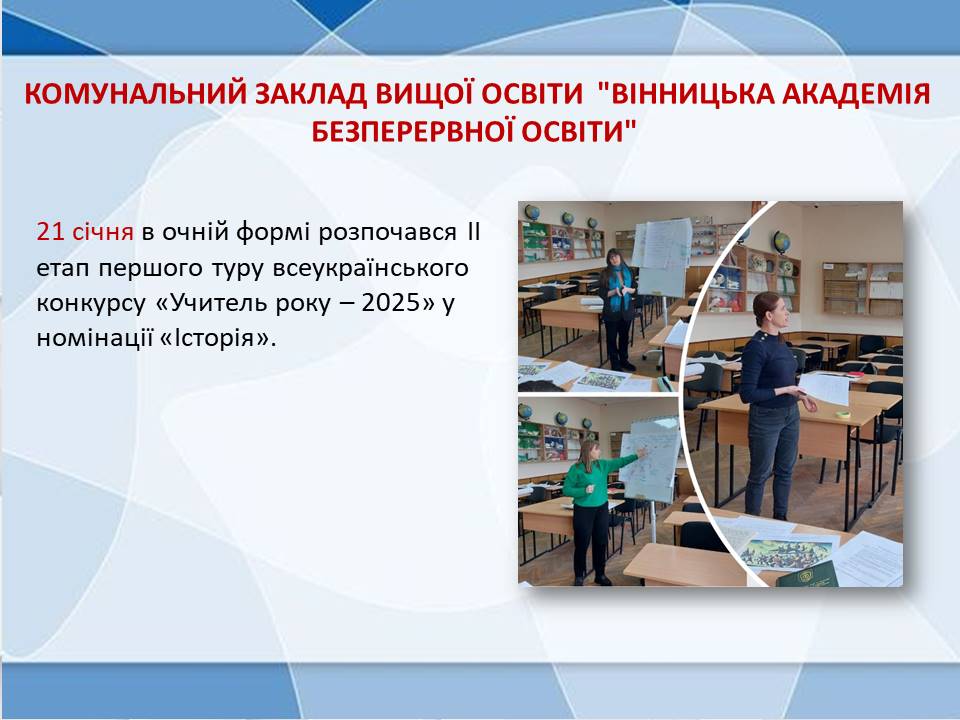 КОМУНАЛЬНИЙ ЗАКЛАД ВИЩОЇ ОСВІТИ "ВІННИЦЬКА АКАДЕМІЯ БЕЗПЕРЕРВНОЇ ОСВІТИ"

21 січня в очній формі розпочався ІІ етап першого туру всеукраїнського конкурсу «Учитель року – 2025» у номінації «Історія».